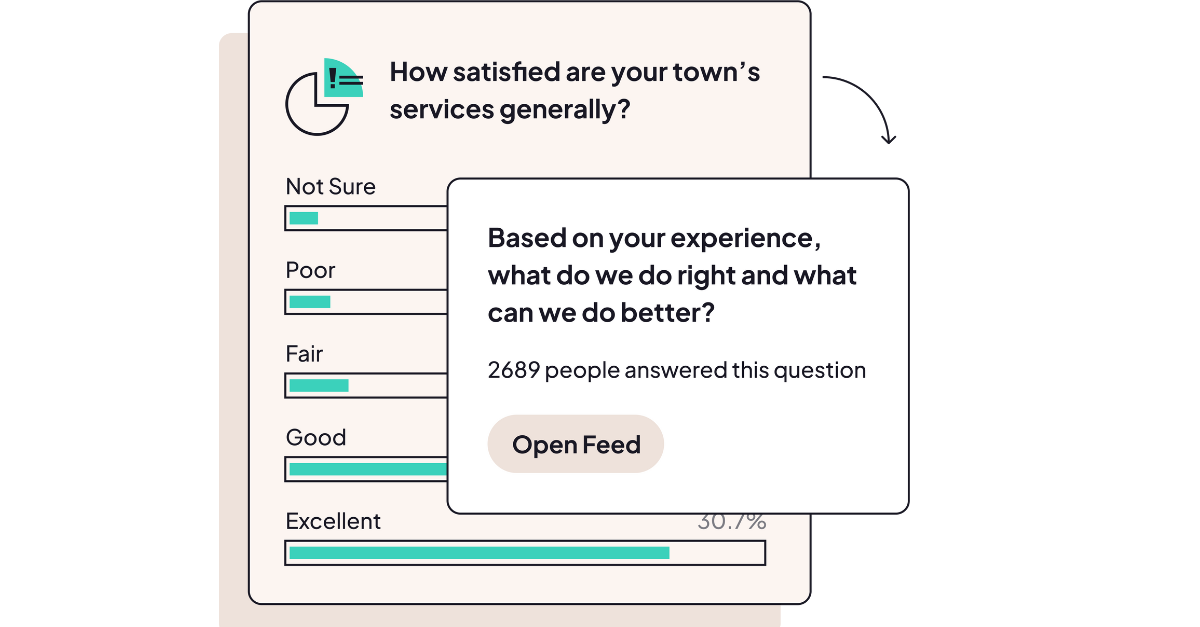 How satisfied are your town's services generally?

Not Sure

Poor

Fair

Good

Excellent 30.7%

Based on your experience, what do we do right and what can we do better?

2689 people answered this question

Open Feed